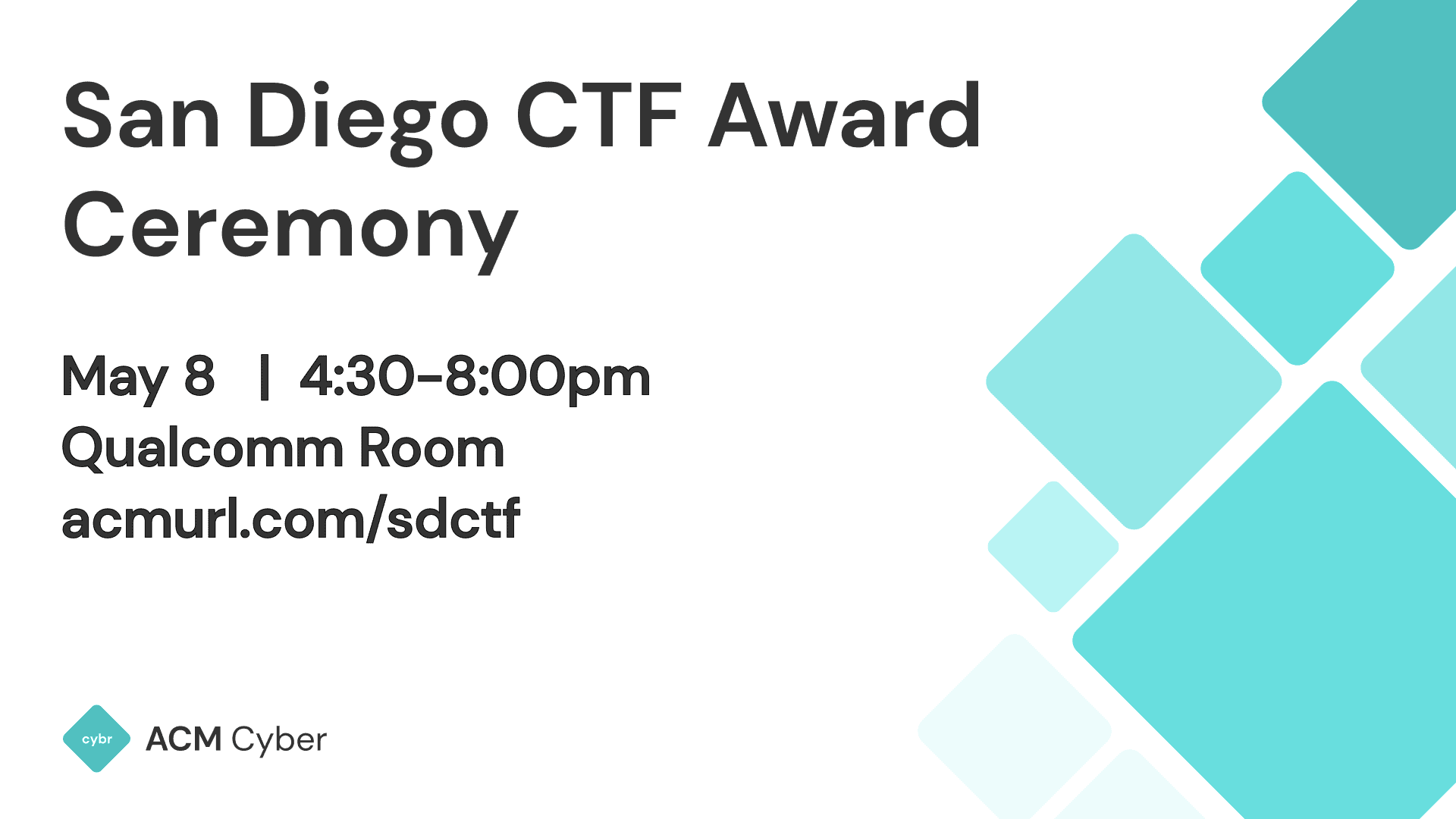 San Diego CTF Award Ceremony

May 8 | 4:30-8:00pm
Qualcomm Room
acmurl.com/sdctf

cybr
ACM Cyber